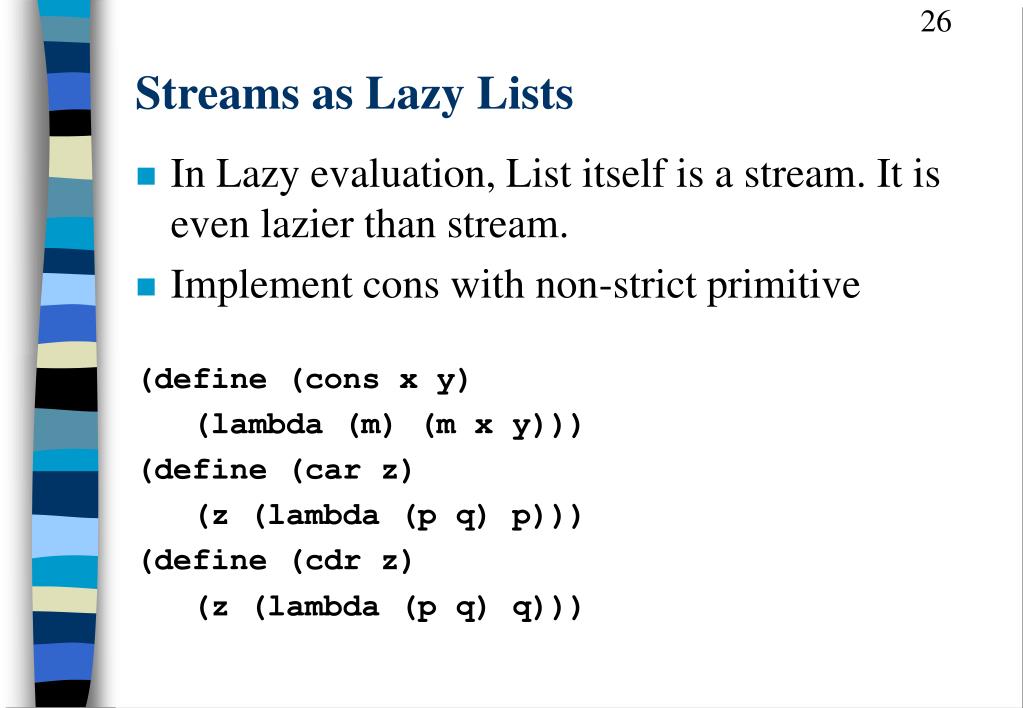 26

Streams as Lazy Lists

In Lazy evaluation, List itself is a stream. It is even lazier than stream.

Implement cons with non-strict primitive

(define (cons x y)
   (lambda (m) (m x y)))
(define (car z)
   (z (lambda (p q) p)))
(define (cdr z)
   (z (lambda (p q) q)))